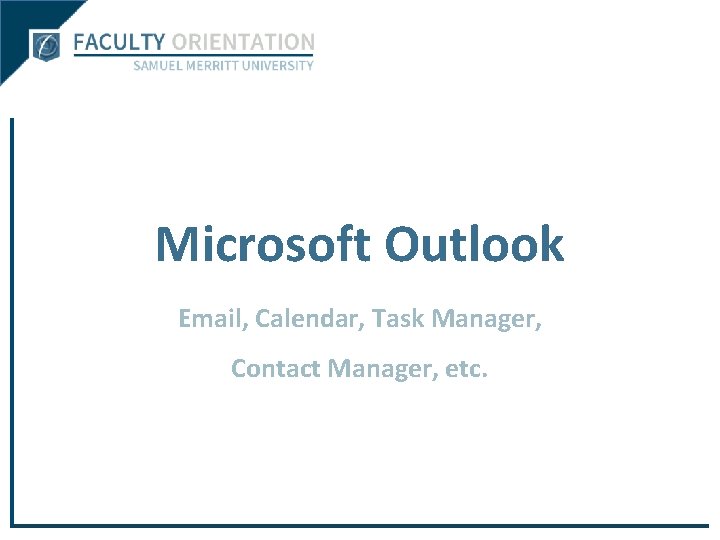 FACULTY ORIENTATION
SAMUEL MERRITT UNIVERSITY

Microsoft Outlook

Email, Calendar, Task Manager, Contact Manager, etc.